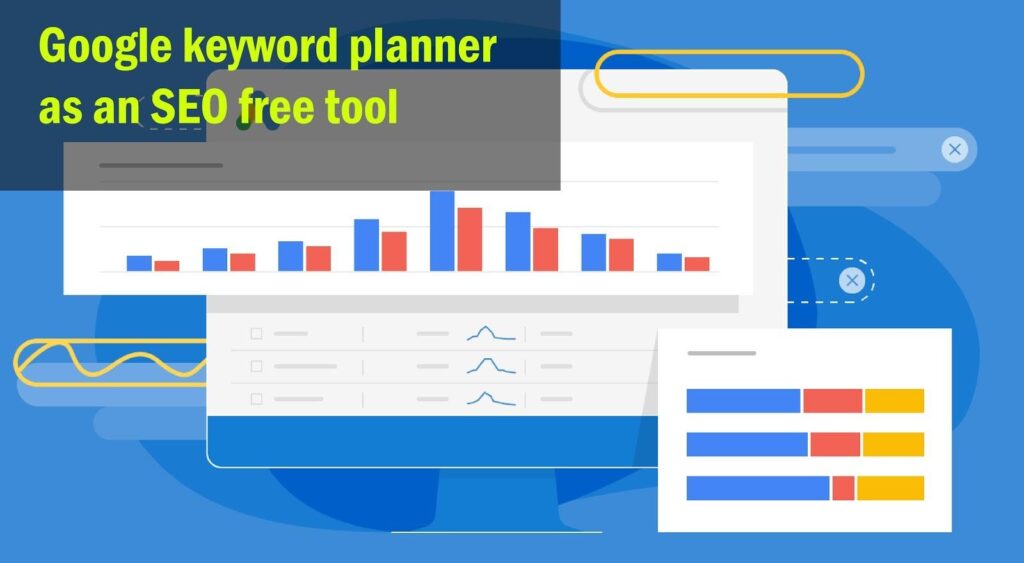 Google keyword planner as an SEO free tool